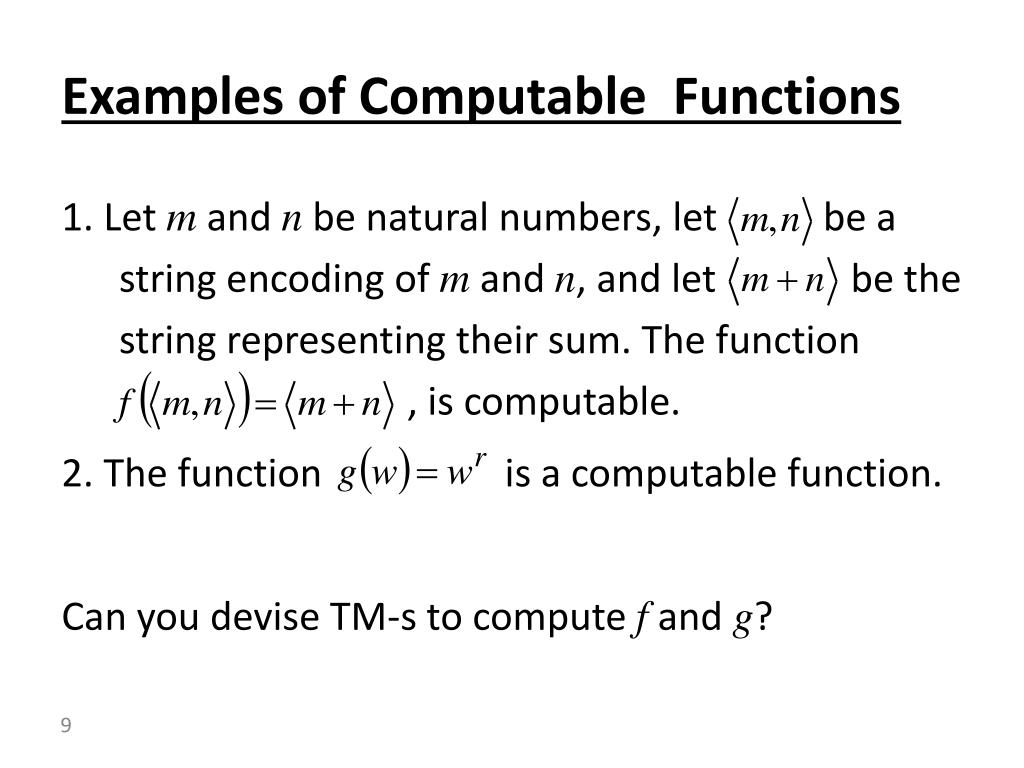 Examples of Computable Functions

1. Let $m$ and $n$ be natural numbers, let $\langle m,n \rangle$ be a string encoding of $m$ and $n$, and let $\langle m+n \rangle$ be the string representing their sum. The function $f(\langle m,n \rangle) = \langle m+n \rangle$ , is computable.

2. The function $g(w) = w^r$ is a computable function.

Can you devise TM-s to compute $f$ and $g$?

9